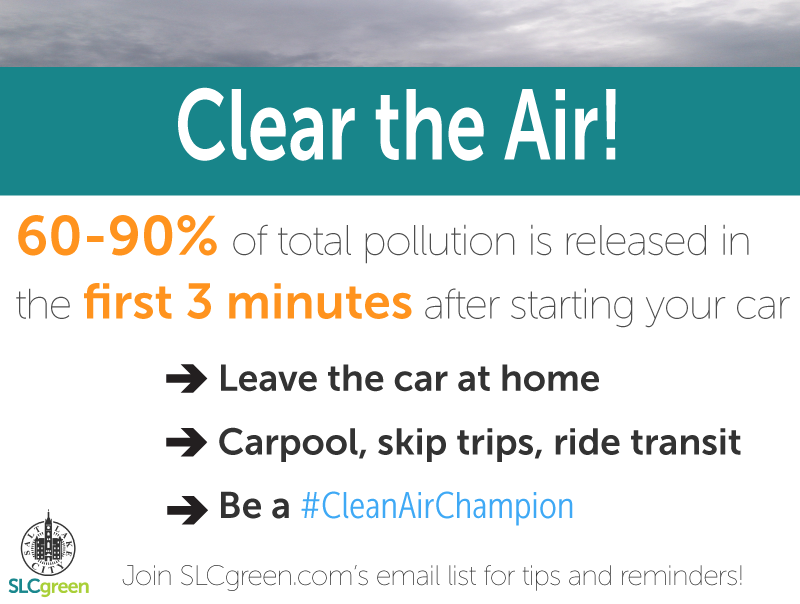 Clear the Air!

60-90% of total pollution is released in the first 3 minutes after starting your car

➔ Leave the car at home

➔ Carpool, skip trips, ride transit

➔ Be a #CleanAirChampion

SALT LAKE CITY

SLCgreen

Join SLCgreen.com's email list for tips and reminders!